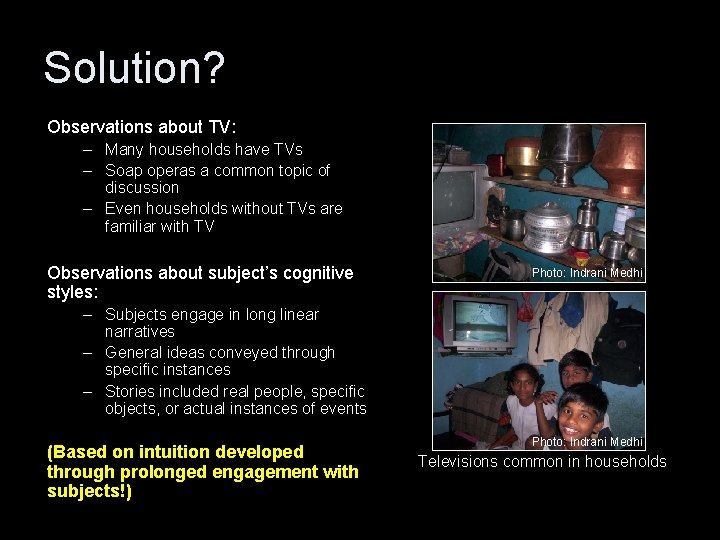 Solution?

Observations about TV:

– Many households have TVs
– Soap operas a common topic of discussion
– Even households without TVs are familiar with TV

Observations about subject's cognitive styles:

– Subjects engage in long linear narratives
– General ideas conveyed through specific instances
– Stories included real people, specific objects, or actual instances of events

(Based on intuition developed through prolonged engagement with subjects!)

Photo: Indrani Medhi

Photo: Indrani Medhi

Televisions common in households